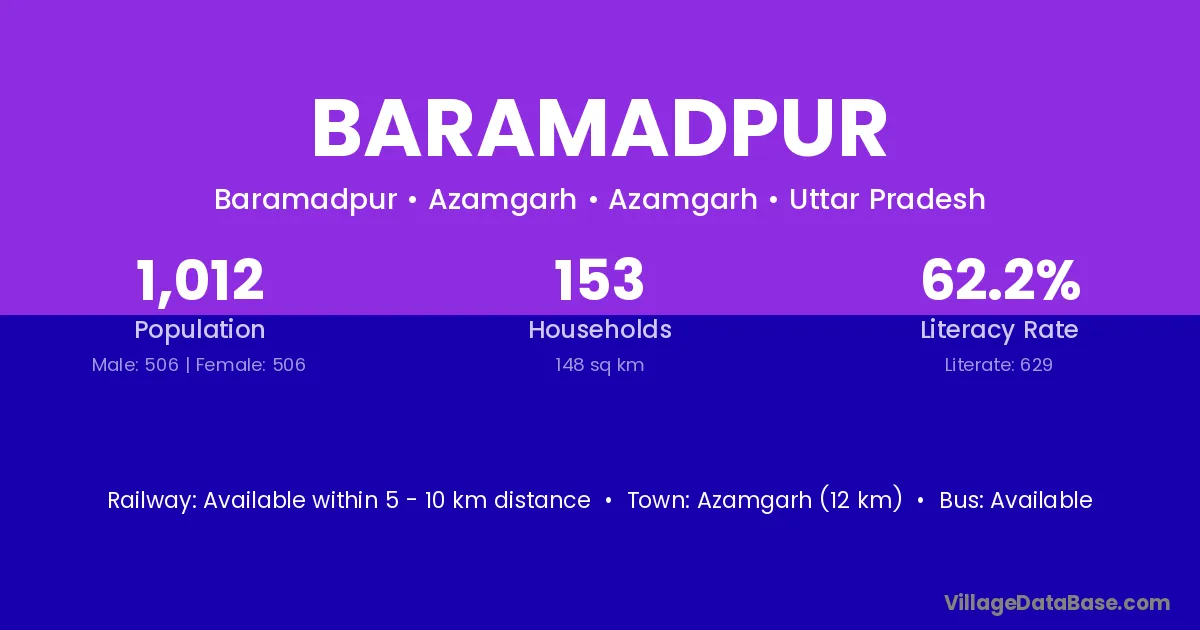 BARAMADPUR

Baramadpur • Azamgarh • Azamgarh • Uttar Pradesh

1,012
Population
Male: 506 | Female: 506

153
Households
148 sq km

62.2%
Literacy Rate
Literate: 629

Railway: Available within 5 - 10 km distance • Town: Azamgarh (12 km) • Bus: Available

VillageDataBase.com